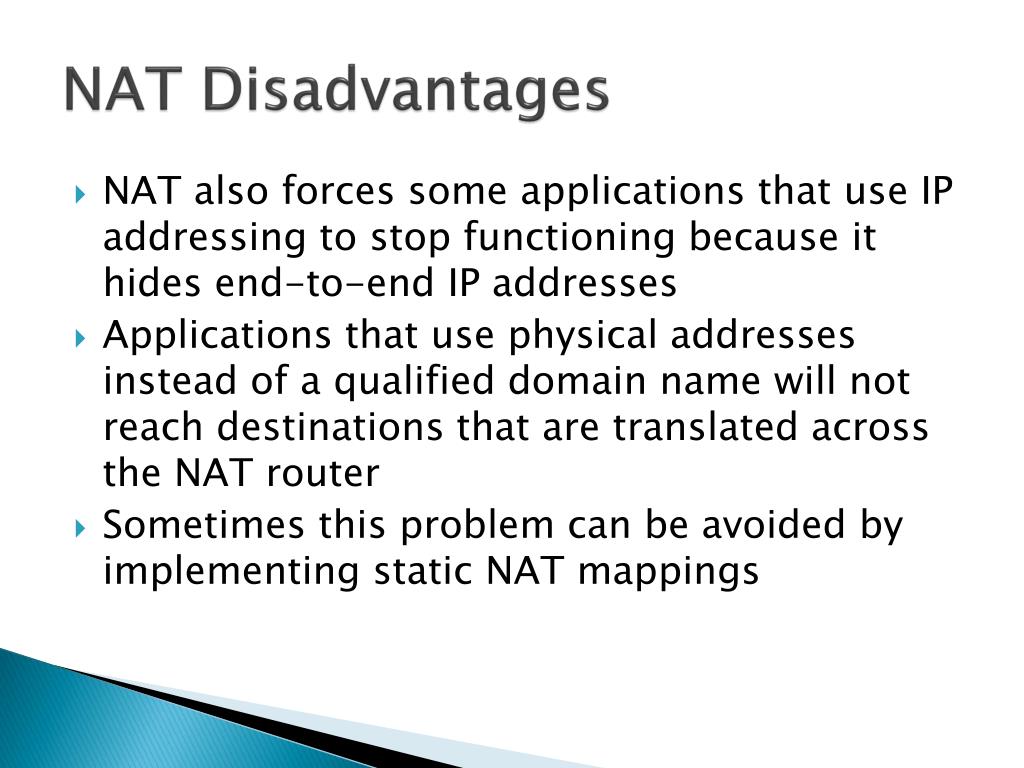 NAT Disadvantages

NAT also forces some applications that use IP addressing to stop functioning because it hides end-to-end IP addresses

Applications that use physical addresses instead of a qualified domain name will not reach destinations that are translated across the NAT router

Sometimes this problem can be avoided by implementing static NAT mappings